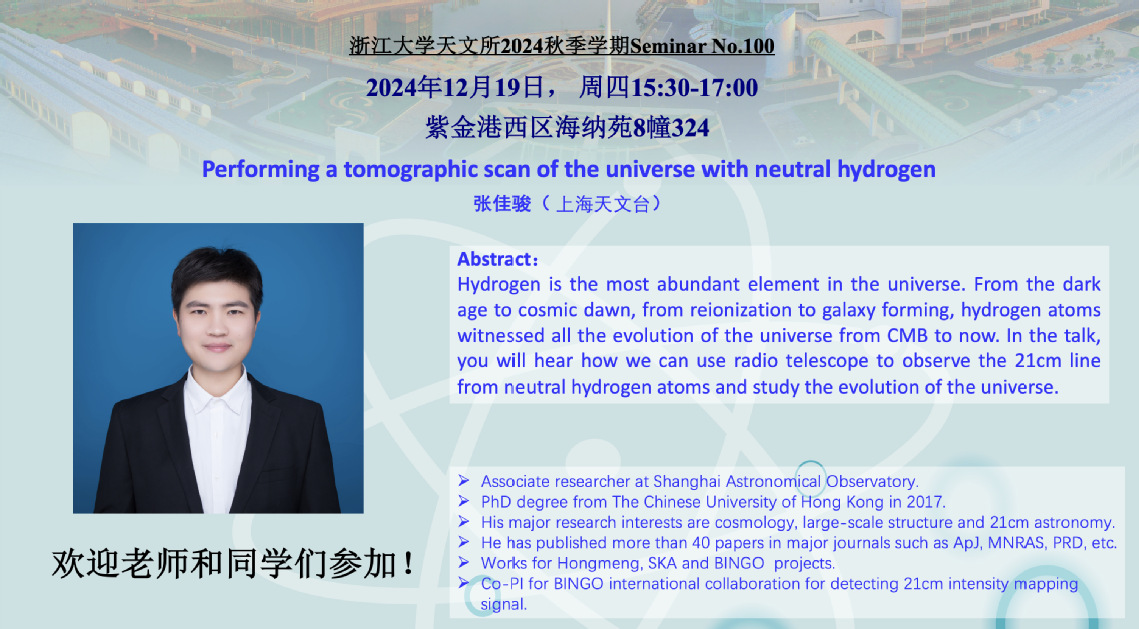 浙江大学天文所2024秋季学期Seminar No.100

2024年12月19日， 周四15:30-17:00

紫金港西区海纳苑8幢324

Performing a tomographic scan of the universe with neutral hydrogen

张佳骏（上海天文台）

Abstract：

Hydrogen is the most abundant element in the universe. From the dark age to cosmic dawn, from reionization to galaxy forming, hydrogen atoms witnessed all the evolution of the universe from CMB to now. In the talk, you will hear how we can use radio telescope to observe the 21cm line from neutral hydrogen atoms and study the evolution of the universe.

➢ Associate researcher at Shanghai Astronomical Observatory.
➢ PhD degree from The Chinese University of Hong Kong in 2017.
➢ His major research interests are cosmology, large-scale structure and 21cm astronomy.
➢ He has published more than 40 papers in major journals such as ApJ, MNRAS, PRD, etc.
➢ Works for Hongmeng, SKA and BINGO projects.
➢ Co-PI for BINGO international collaboration for detecting 21cm intensity mapping signal.

欢迎老师和同学们参加！